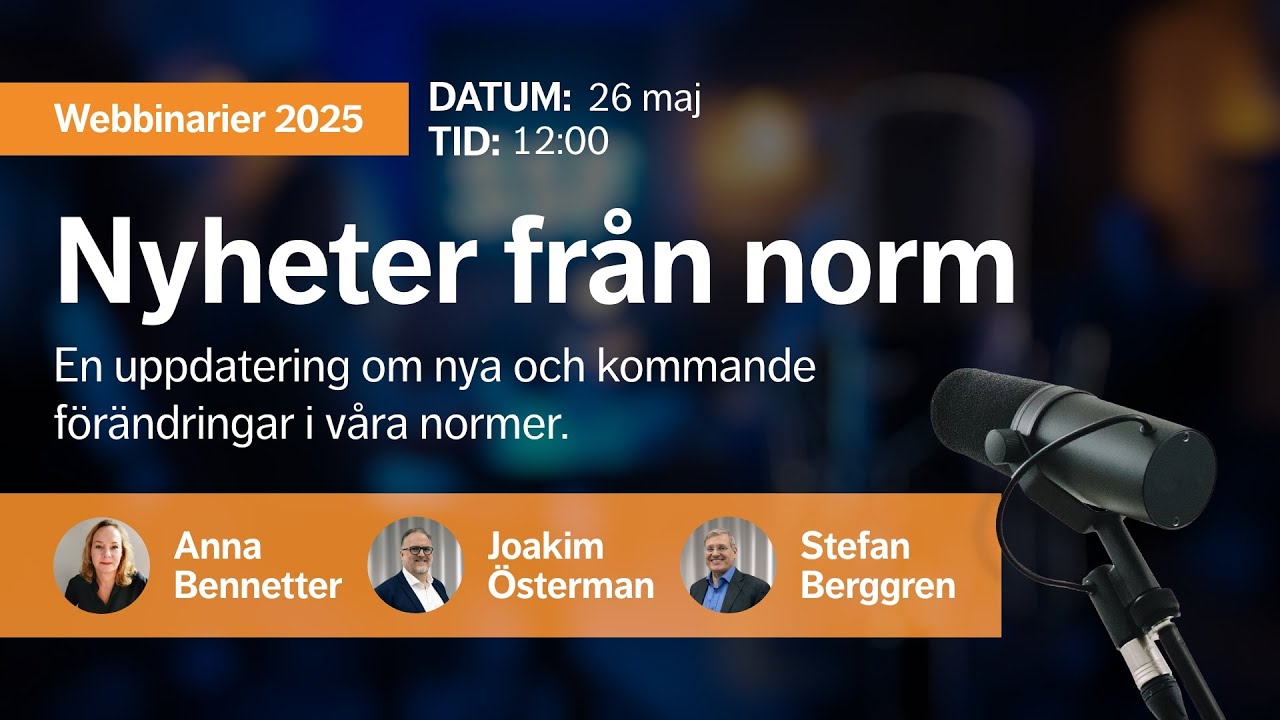 Webbinarier 2025

DATUM: 26 maj
TID: 12:00

Nyheter från norm

En uppdatering om nya och kommande förändringar i våra normer.

Anna Bennetter

Joakim Österman

Stefan Berggren